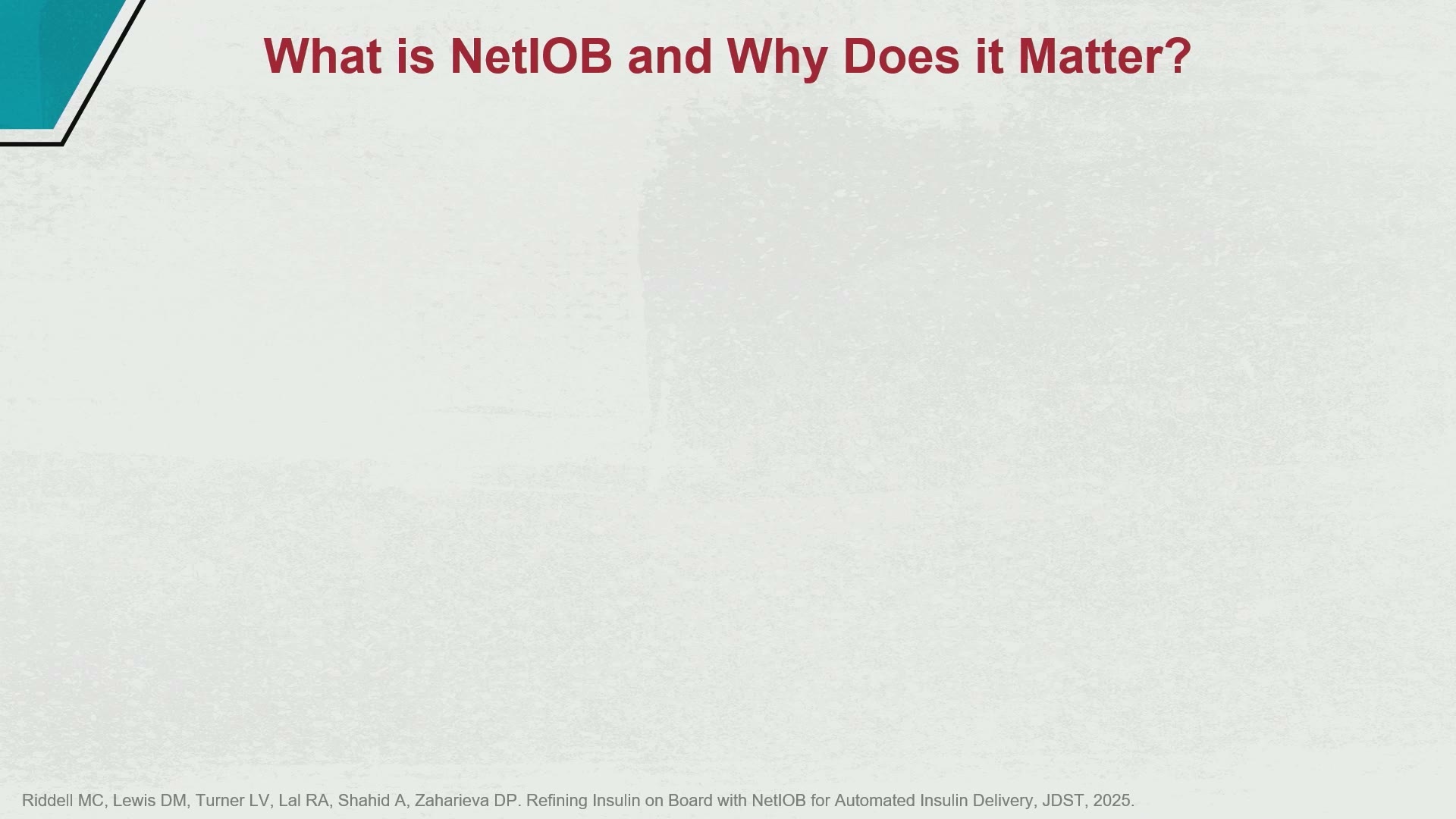 What is NetIOB and Why Does it Matter?

Riddell MC, Lewis DM, Turner LV, Lal RA, Shahid A, Zaharieva DP. Refining Insulin on Board with NetIOB for Automated Insulin Delivery, JDST, 2025.